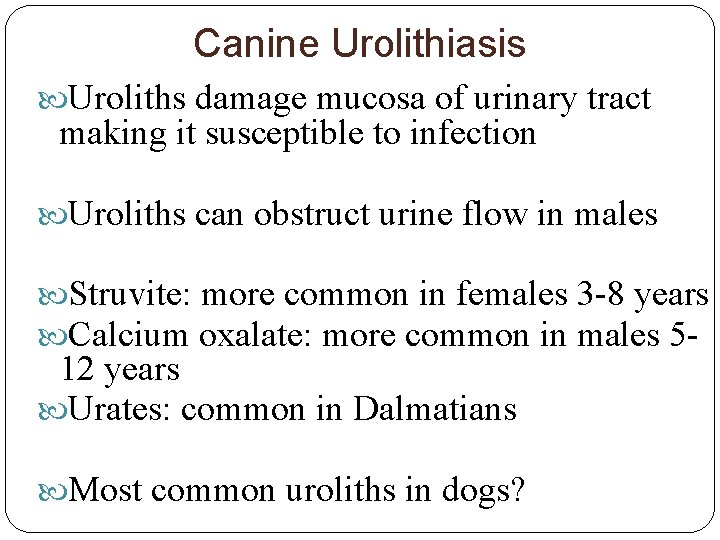 Canine Urolithiasis

Uroliths damage mucosa of urinary tract making it susceptible to infection

Uroliths can obstruct urine flow in males

Struvite: more common in females 3-8 years

Calcium oxalate: more common in males 5-12 years

Urates: common in Dalmatians

Most common uroliths in dogs?